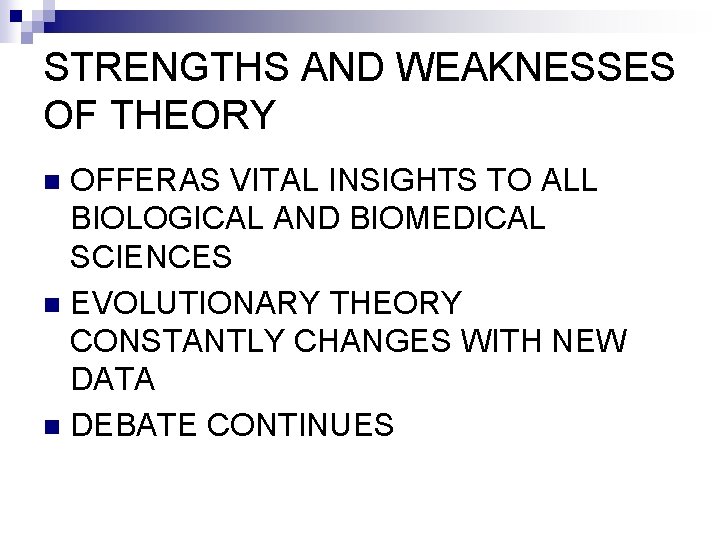 STRENGTHS AND WEAKNESSES OF THEORY

OFFERAS VITAL INSIGHTS TO ALL BIOLOGICAL AND BIOMEDICAL SCIENCES

EVOLUTIONARY THEORY CONSTANTLY CHANGES WITH NEW DATA

DEBATE CONTINUES